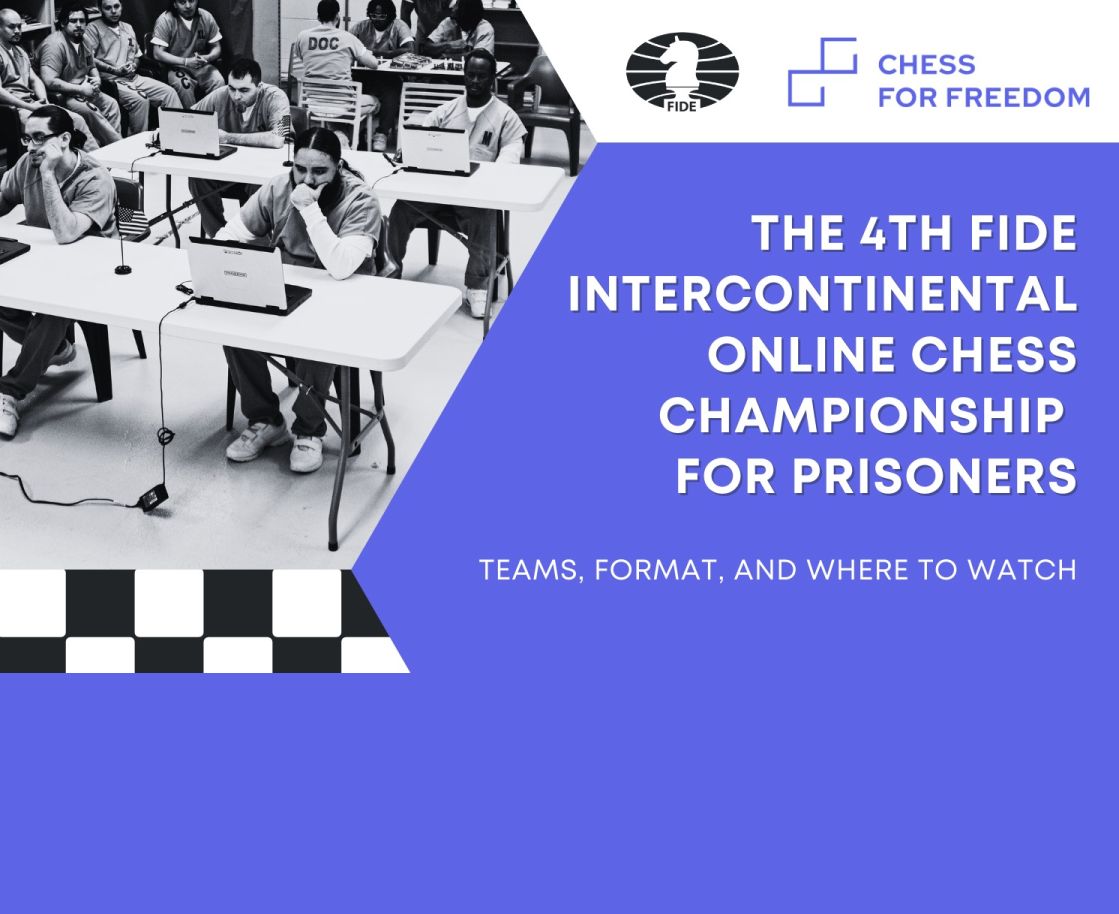 DOC

FIDE

CHESS FOR FREEDOM

THE 4TH FIDE INTERCONTINENTAL ONLINE CHESS CHAMPIONSHIP FOR PRISONERS

TEAMS, FORMAT, AND WHERE TO WATCH